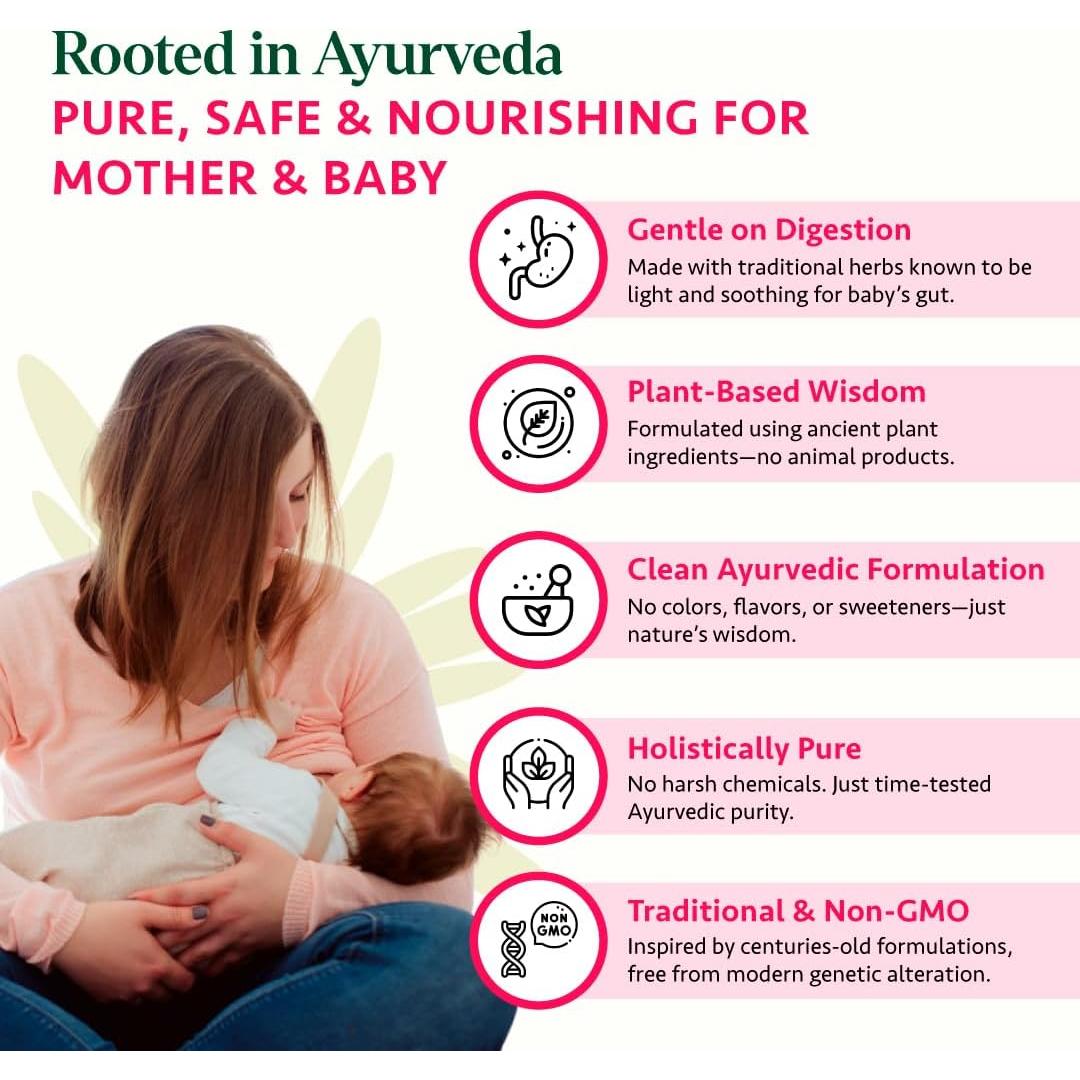 Rooted in Ayurveda
PURE, SAFE & NOURISHING FOR MOTHER & BABY

Gentle on Digestion
Made with traditional herbs known to be light and soothing for baby's gut.

Plant-Based Wisdom
Formulated using ancient plant ingredients—no animal products.

Clean Ayurvedic Formulation
No colors, flavors, or sweeteners—just nature's wisdom.

Holistically Pure
No harsh chemicals. Just time-tested Ayurvedic purity.

NON GMO
Traditional & Non-GMO
Inspired by centuries-old formulations, free from modern genetic alteration.